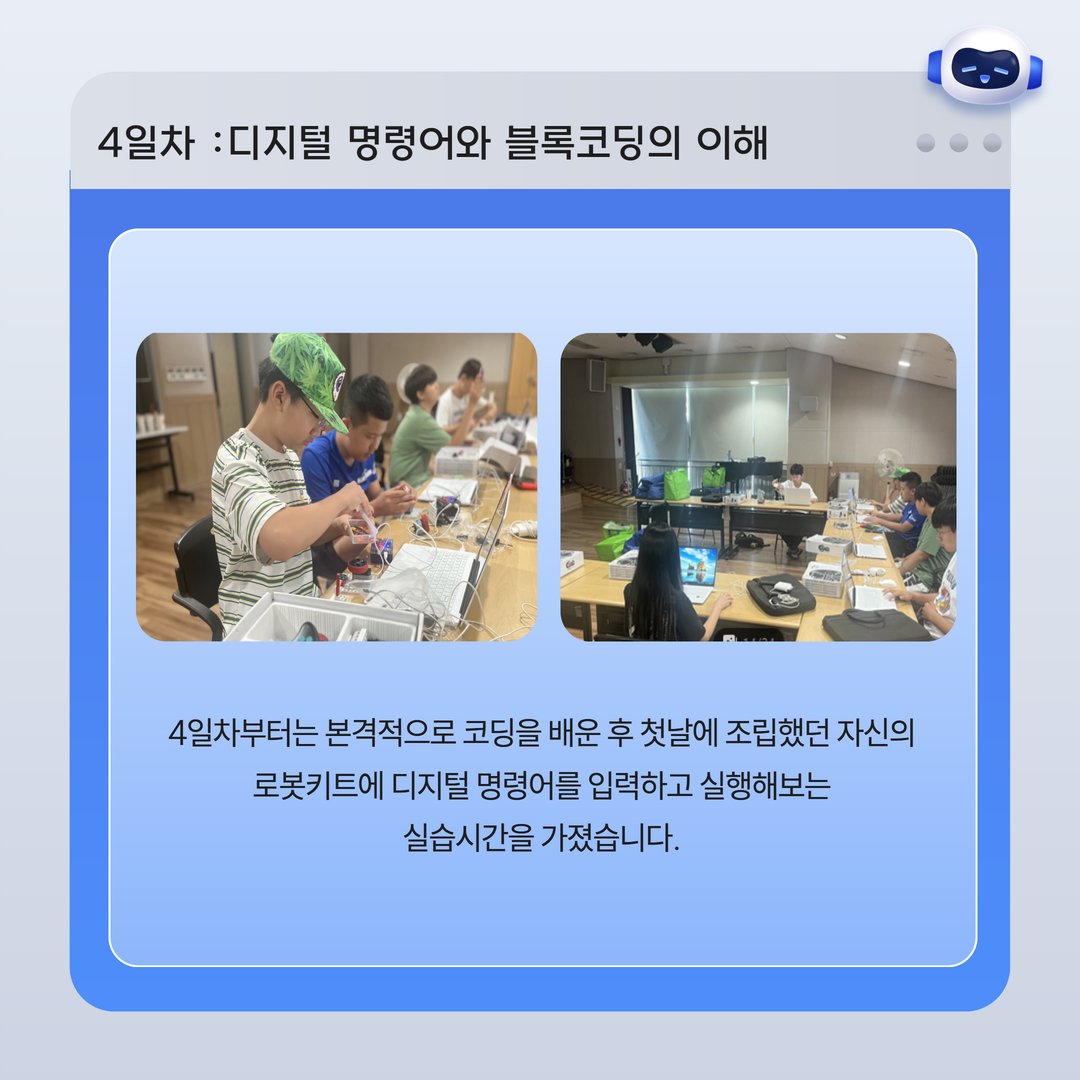 4일차 :디지털 명령어와 블록코딩의 이해

4일차부터는 본격적으로 코딩을 배운 후 첫날에 조립했던 자신의 로봇키트에 디지털 명령어를 입력하고 실행해보는 실습시간을 가졌습니다.